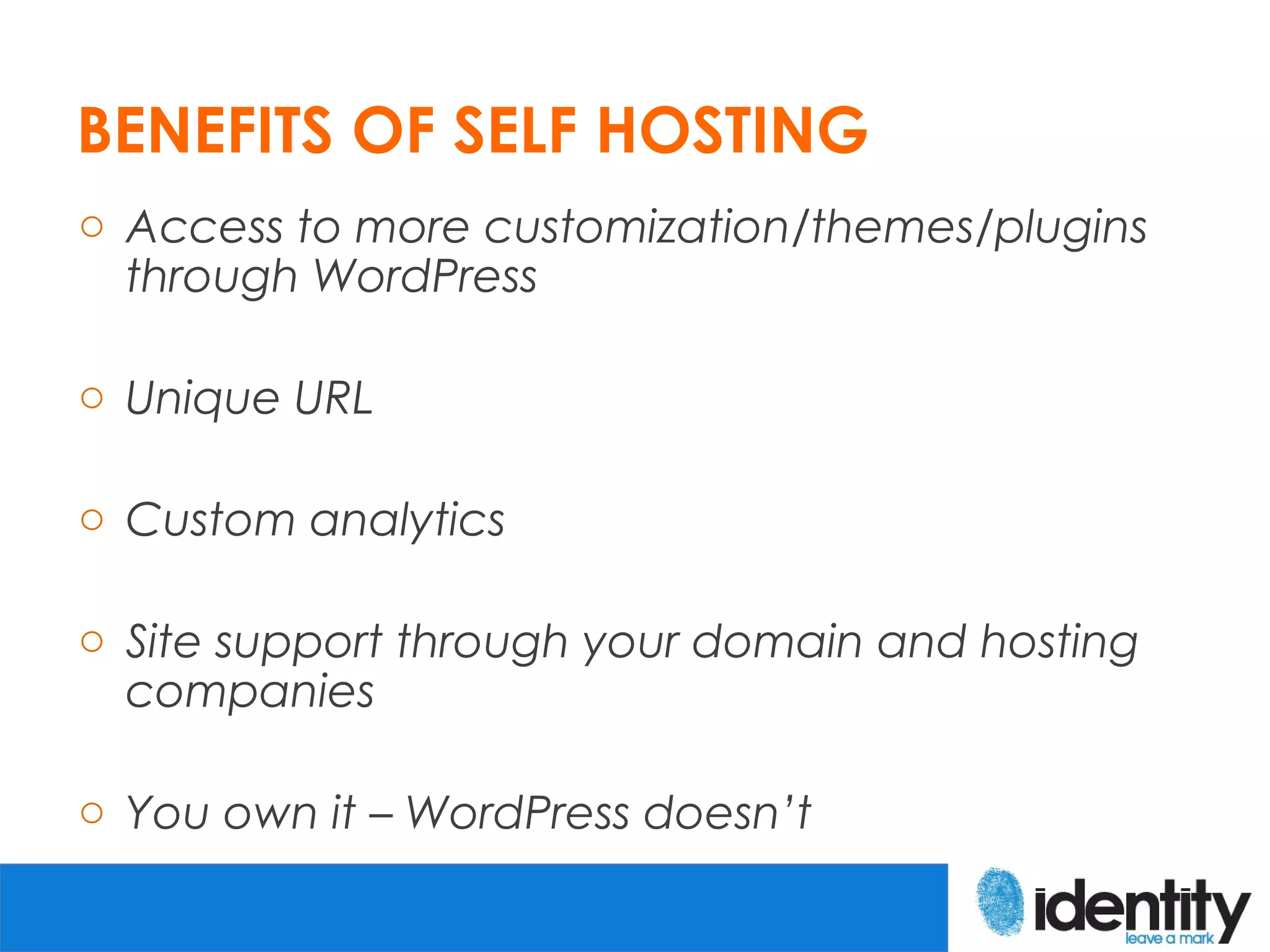 BENEFITS OF SELF HOSTING

○ Access to more customization/themes/plugins through WordPress

○ Unique URL

○ Custom analytics

○ Site support through your domain and hosting companies

○ You own it – WordPress doesn't

identity
leave a mark